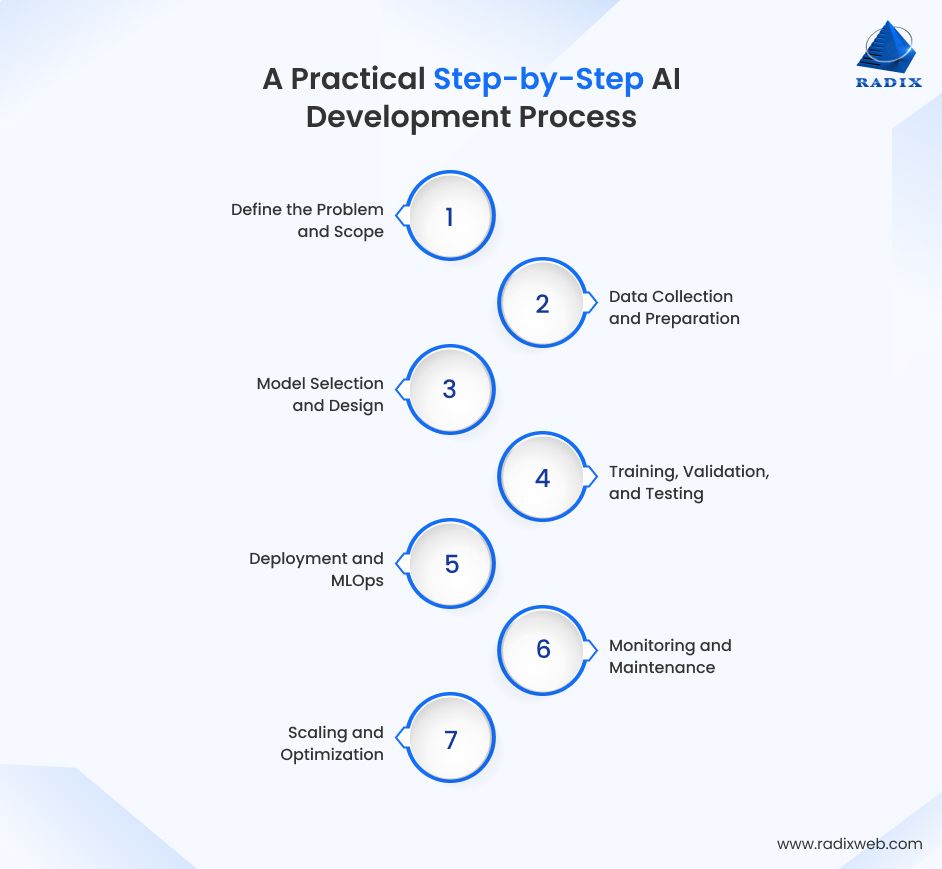 RADIX

A Practical Step-by-Step AI Development Process

Define the Problem and Scope
1

2
Data Collection and Preparation

Model Selection and Design
3

4
Training, Validation, and Testing

Deployment and MLOps
5

6
Monitoring and Maintenance

Scaling and Optimization
7

www.radixweb.com